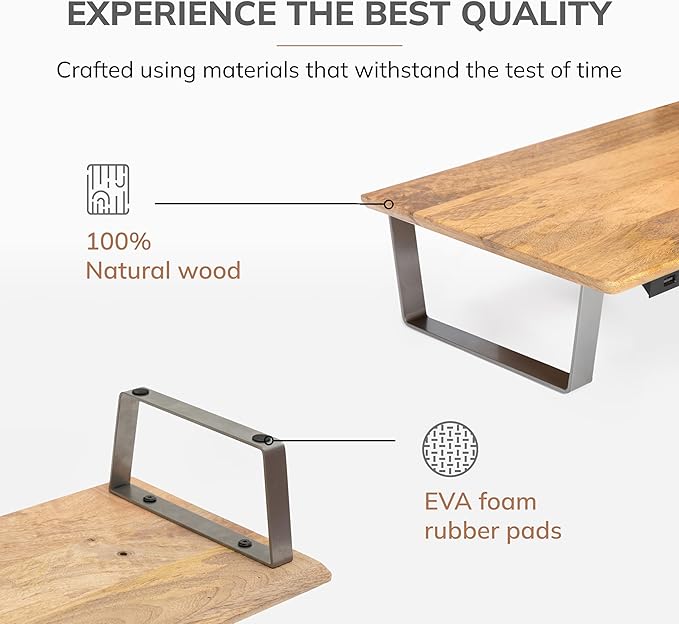 EXPERIENCE THE BEST QUALITY

Crafted using materials that withstand the test of time

100%
Natural wood

EVA foam
rubber pads